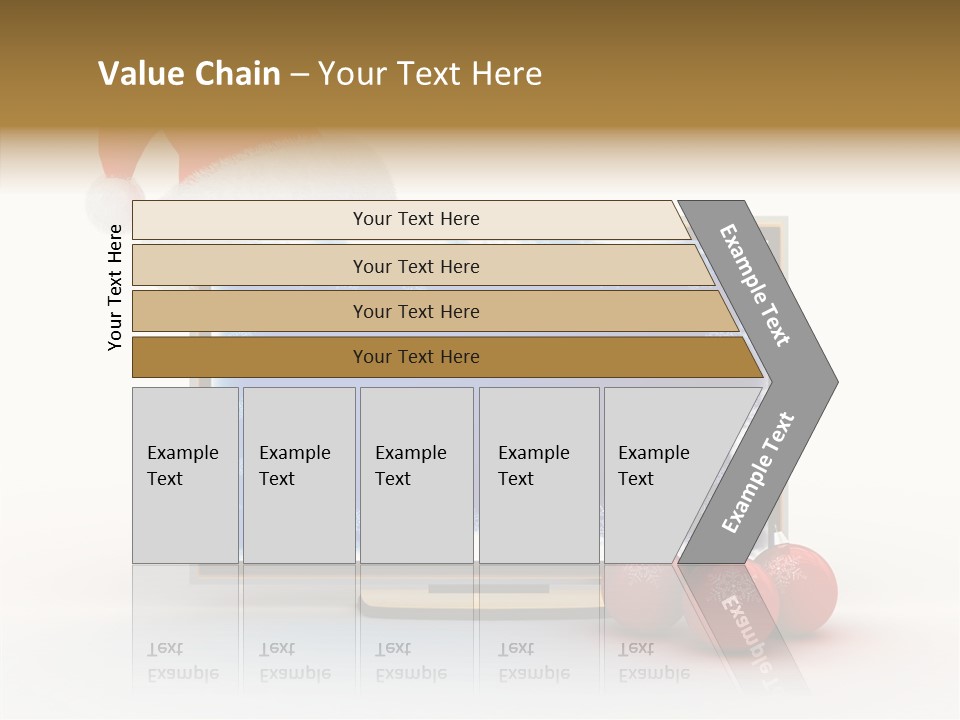 Value Chain – Your Text Here

Your Text Here

Your Text Here

Your Text Here

Your Text Here

Your Text Here

Example Text

Example Text

Example Text

Example Text

Example Text

Example Text

Example Text